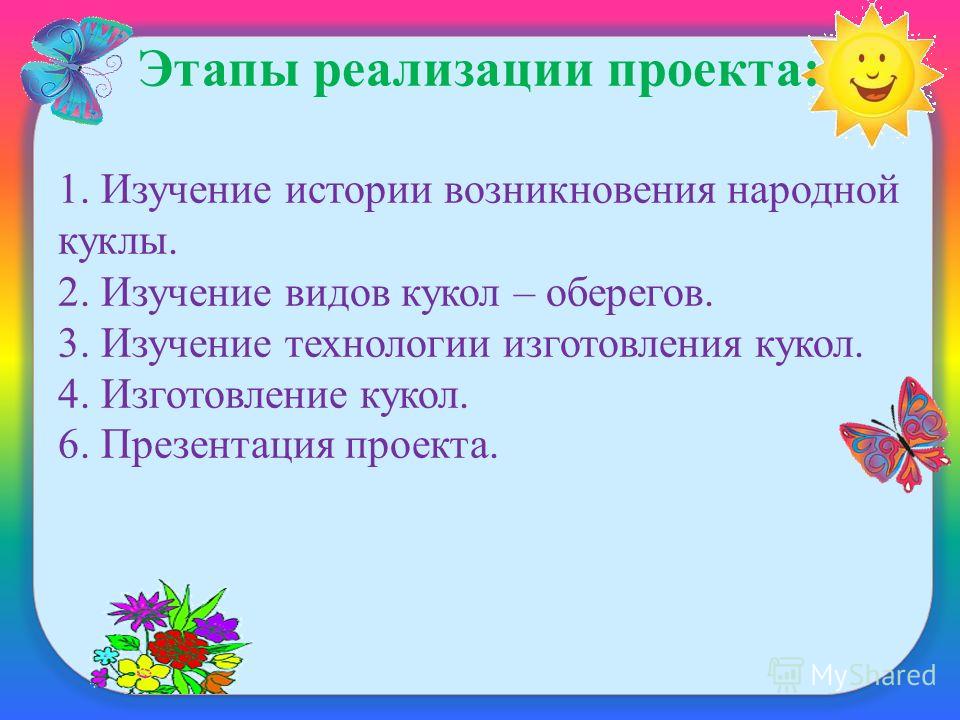 Этапы реализации проекта:

1. Изучение истории возникновения народной куклы.
2. Изучение видов кукол – оберегов.
3. Изучение технологии изготовления кукол.
4. Изготовление кукол.
6. Презентация проекта.

MyShared